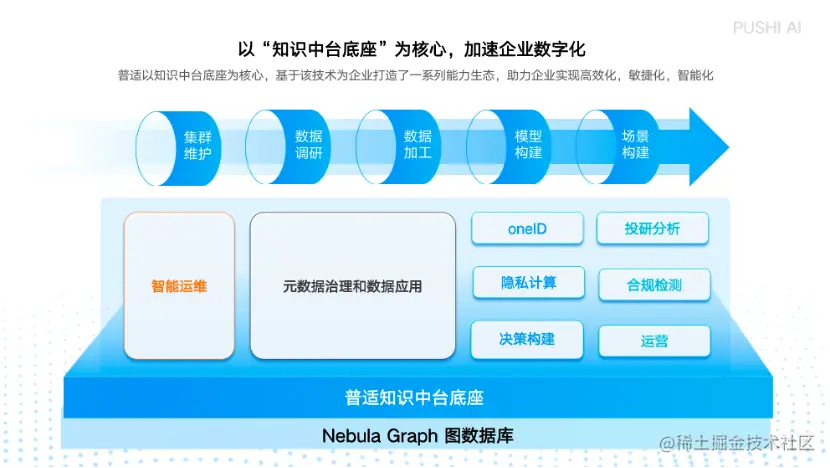 PUSHI AI

以“知识中台底座”为核心，加速企业数字化

普适以知识中台底座为核心，基于该技术为企业打造了一系列能力生态，助力企业实现高效化，敏捷化，智能化

集群维护

数据调研

数据加工

模型构建

场景构建

智能运维

元数据治理和数据应用

oneID

投研分析

隐私计算

合规检测

决策构建

运营

普适知识中台底座

Nebula Graph 图数据库

@稀土掘金技术社区